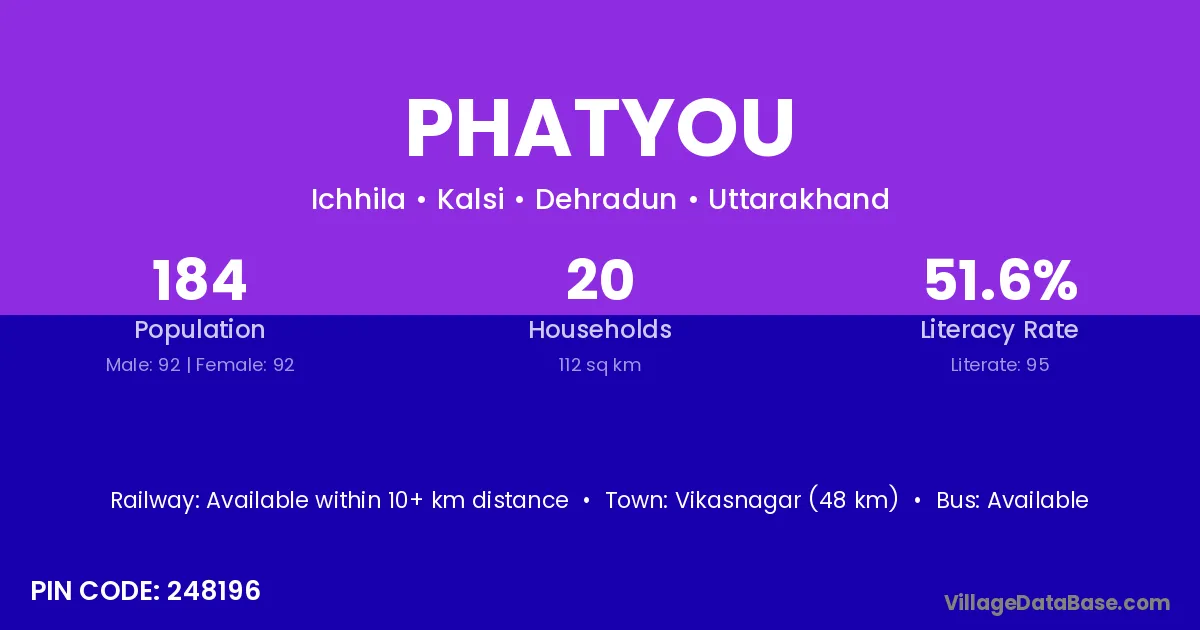 PHATYOU

Ichhila • Kalsi • Dehradun • Uttarakhand

184
Population
Male: 92 | Female: 92

20
Households
112 sq km

51.6%
Literacy Rate
Literate: 95

Railway: Available within 10+ km distance • Town: Vikasnagar (48 km) • Bus: Available

PIN CODE: 248196

VillageDataBase.com